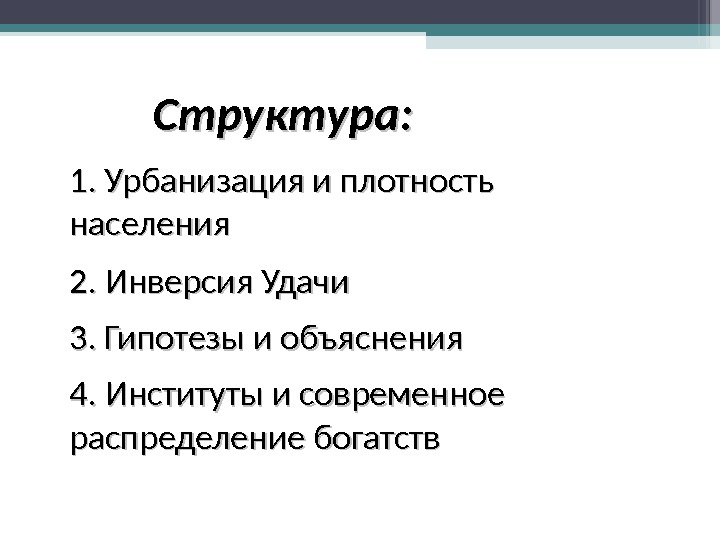 Структура:

1. Урбанизация и плотность населения

2. Инверсия Удачи

3. Гипотезы и объяснения

4. Институты и современное распределение богатств